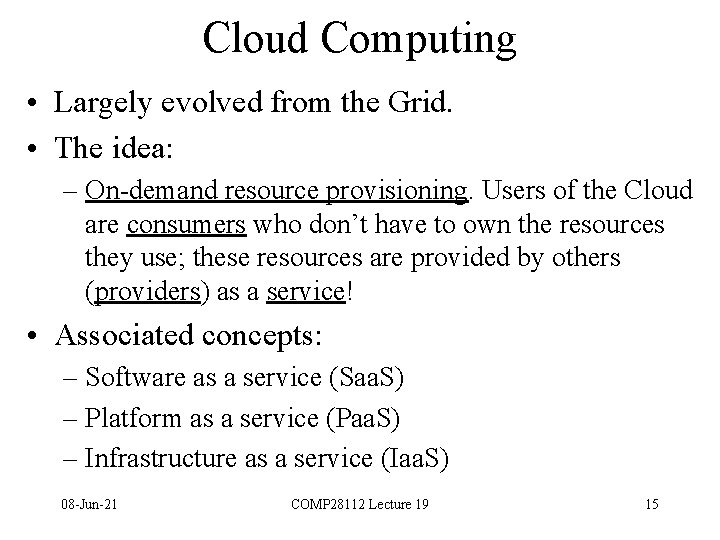 Cloud Computing

• Largely evolved from the Grid.
• The idea:
– On-demand resource provisioning. Users of the Cloud are consumers who don't have to own the resources they use; these resources are provided by others (providers) as a service!
• Associated concepts:
– Software as a service (SaaS)
– Platform as a service (PaaS)
– Infrastructure as a service (IaaS)

08-Jun-21 COMP28112 Lecture 19 15